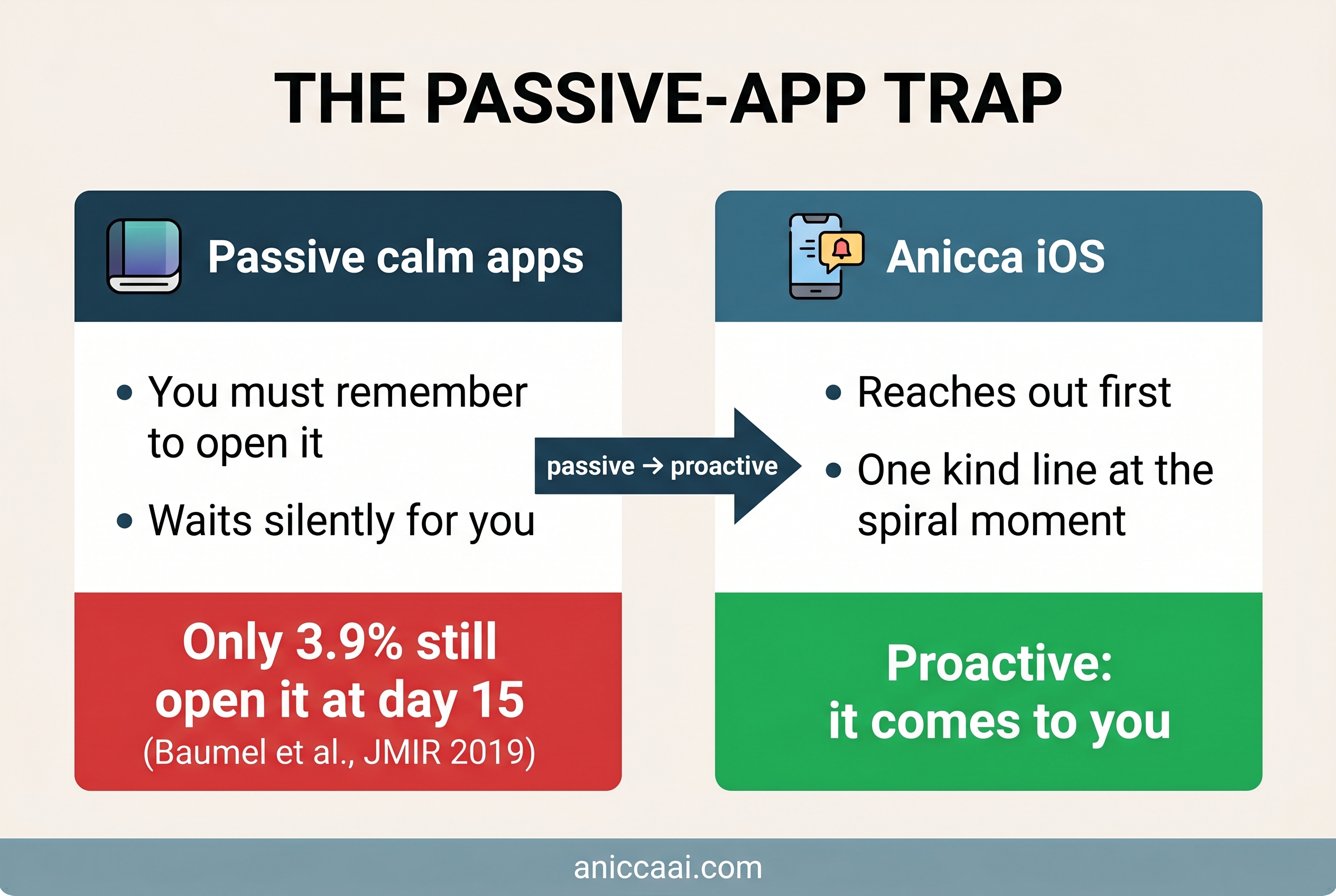 THE PASSIVE-APP TRAP

Passive calm apps

• You must remember to open it
• Waits silently for you

Only 3.9% still open it at day 15
(Baumel et al., JMIR 2019)

passive → proactive

Anicca iOS

• Reaches out first
• One kind line at the spiral moment

Proactive:
it comes to you

aniccaai.com